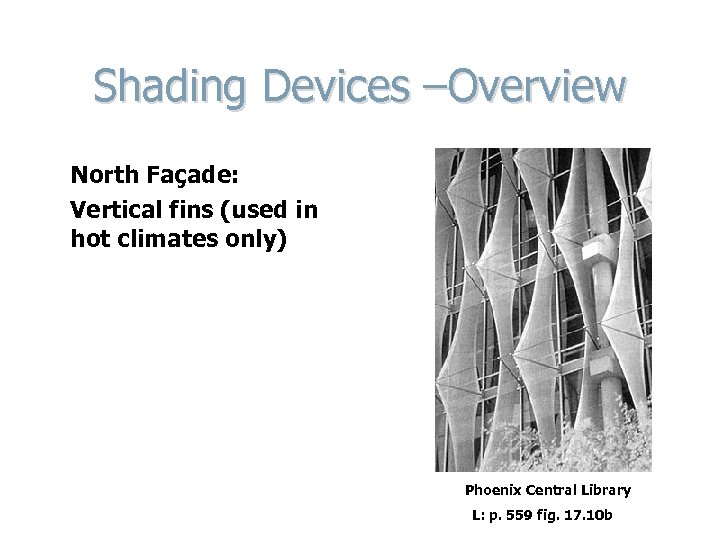 Shading Devices –Overview

North Façade:

Vertical fins (used in hot climates only)

Phoenix Central Library

L: p. 559 fig. 17.10b